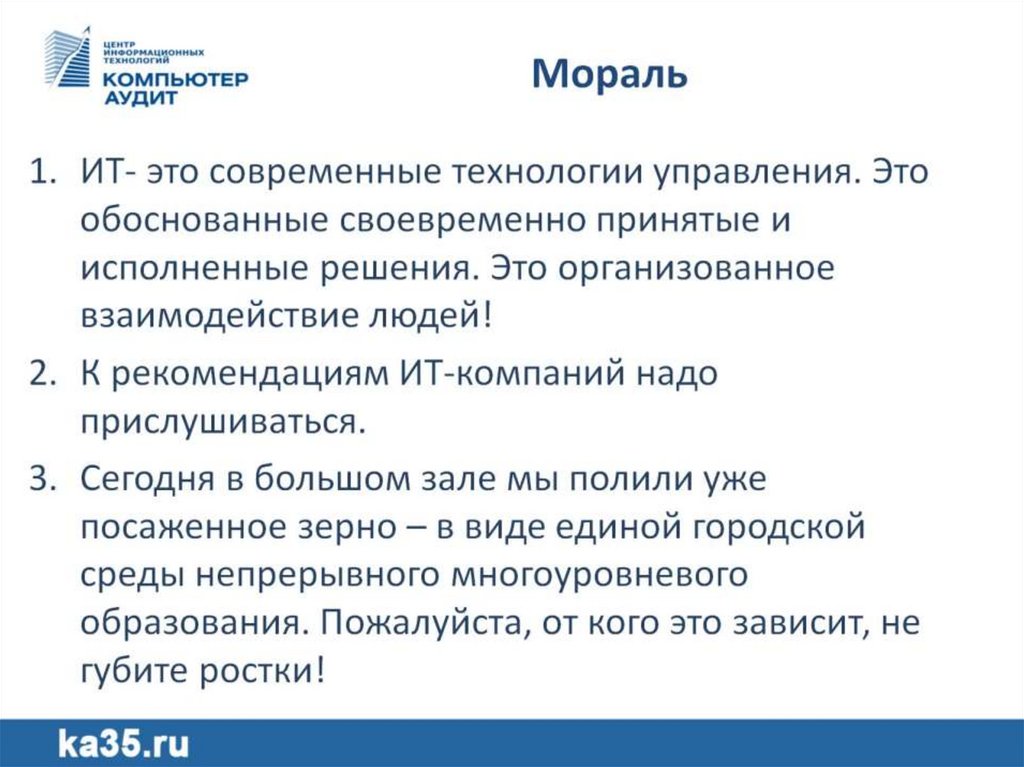 ЦЕНТР ИНФОРМАЦИОННЫХ ТЕХНОЛОГИЙ
КОМПЬЮТЕР АУДИТ

Мораль

1. ИТ- это современные технологии управления. Это обоснованные своевременно принятые и исполненные решения. Это организованное взаимодействие людей!

2. К рекомендациям ИТ-компаний надо прислушиваться.

3. Сегодня в большом зале мы полили уже посаженное зерно – в виде единой городской среды непрерывного многоуровневого образования. Пожалуйста, от кого это зависит, не губите ростки!

ka35.ru